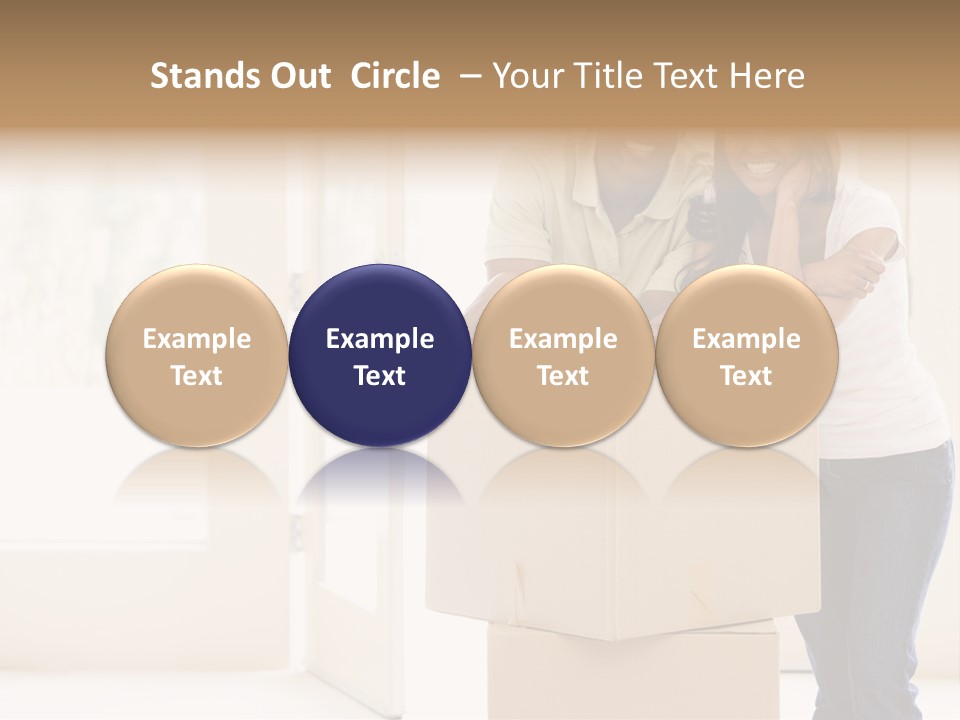 Stands Out Circle – Your Title Text Here

Example Text

Example Text

Example Text

Example Text